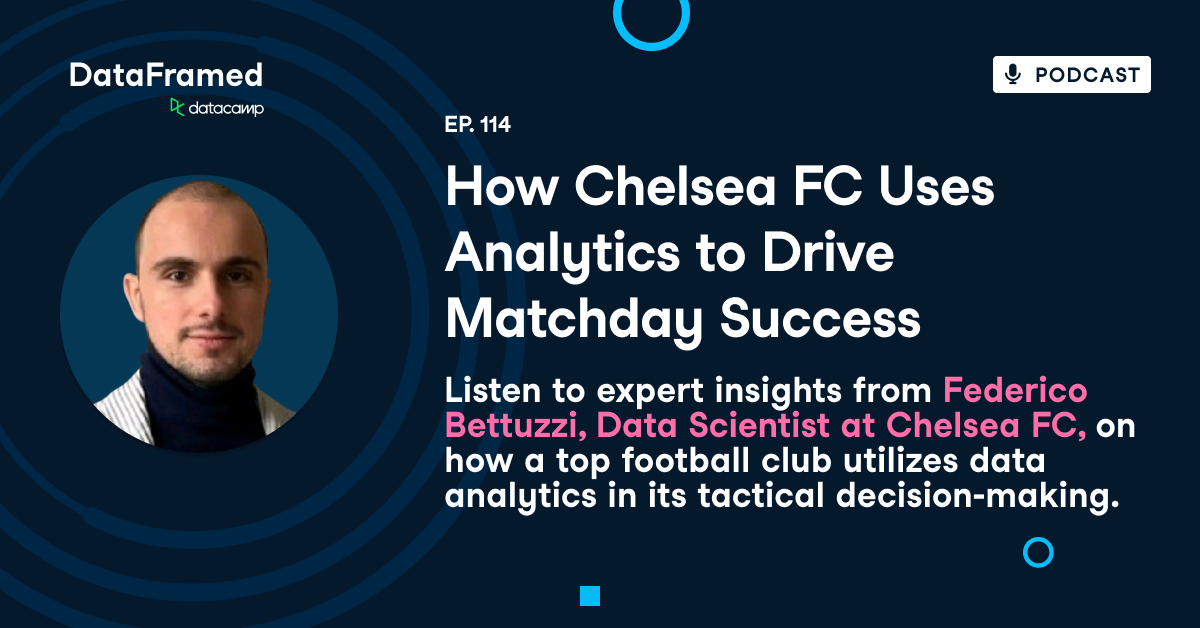 DataFramed
datacamp

PODCAST

EP. 114

How Chelsea FC Uses Analytics to Drive Matchday Success

Listen to expert insights from Federico Bettuzzi, Data Scientist at Chelsea FC, on how a top football club utilizes data analytics in its tactical decision-making.